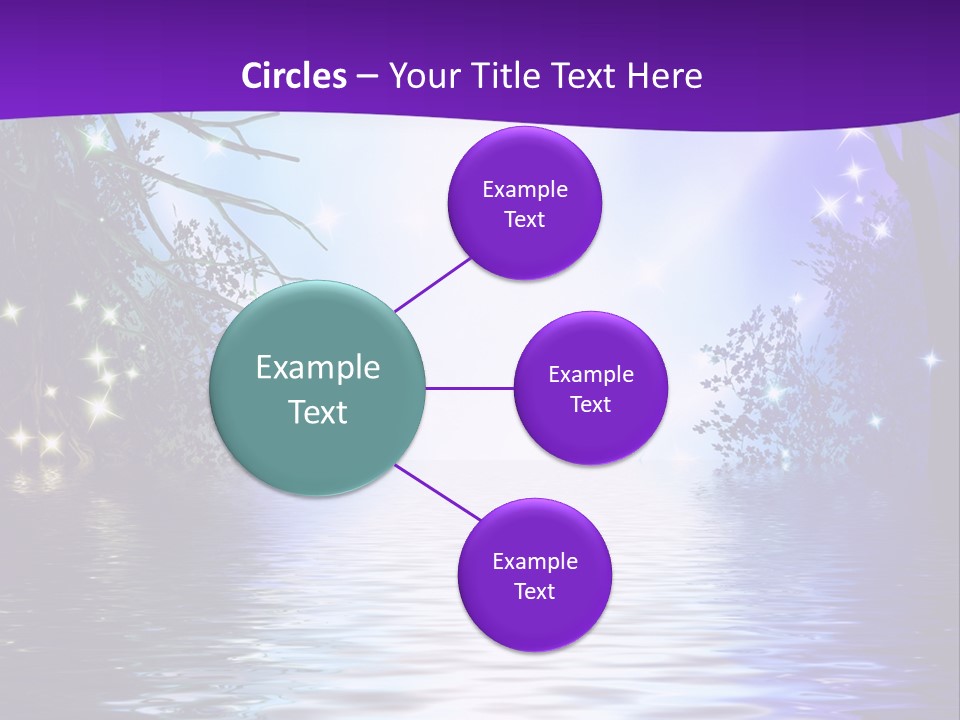 Circles – Your Title Text Here

Example Text

Example Text

Example Text

Example Text